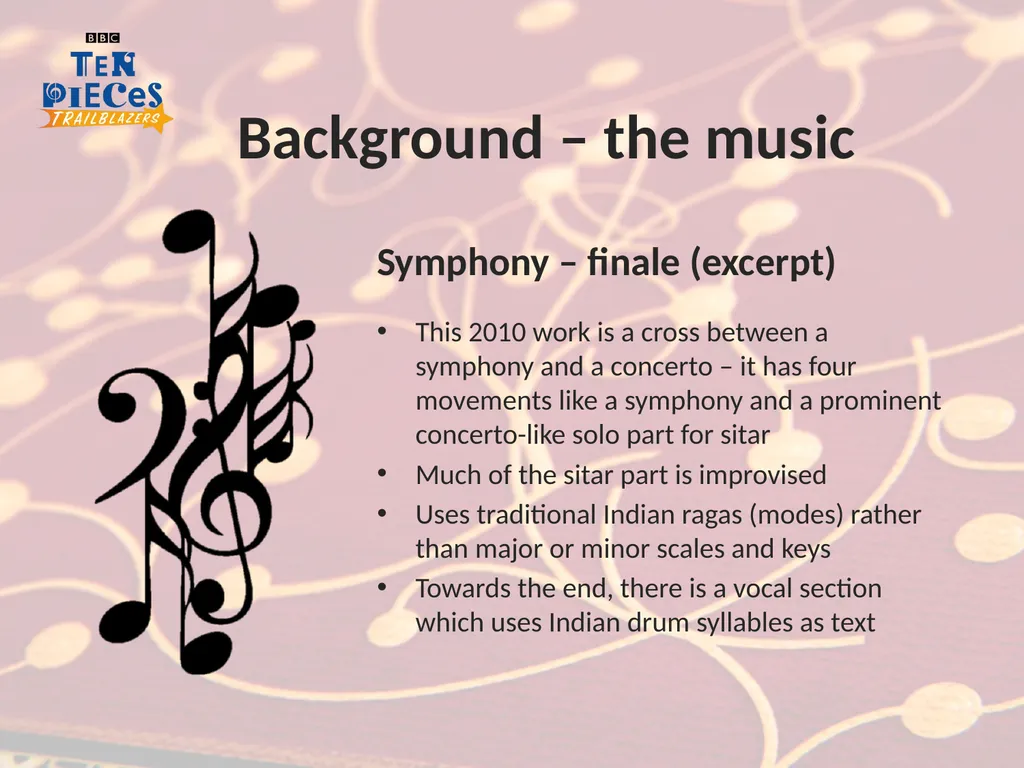 BBC
TEN PIECES
TRAILBLAZERS

Background – the music

Symphony – finale (excerpt)

• This 2010 work is a cross between a symphony and a concerto – it has four movements like a symphony and a prominent concerto-like solo part for sitar
• Much of the sitar part is improvised
• Uses traditional Indian ragas (modes) rather than major or minor scales and keys
• Towards the end, there is a vocal section which uses Indian drum syllables as text